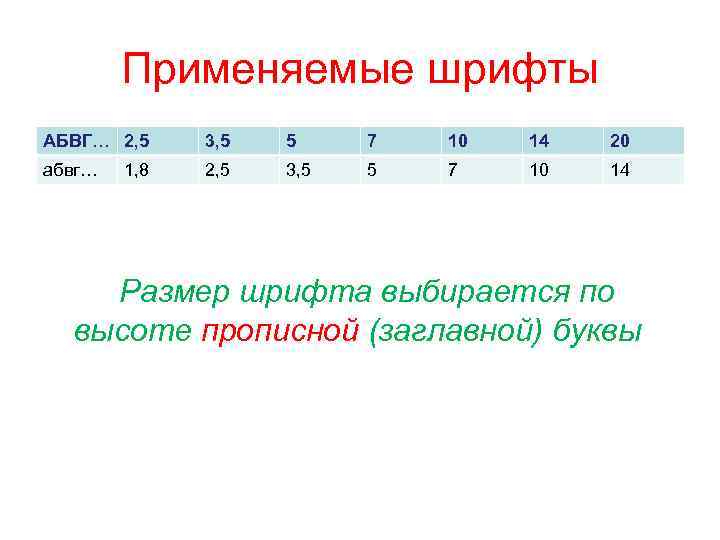 Применяемые шрифты

| АБВГ… | 2,5 | 3,5 | 5 | 7 | 10 | 14 | 20 |
|---|---|---|---|---|---|---|---|
| абвг… | 1,8 | 2,5 | 3,5 | 5 | 7 | 10 | 14 |

Размер шрифта выбирается по высоте прописной (заглавной) буквы